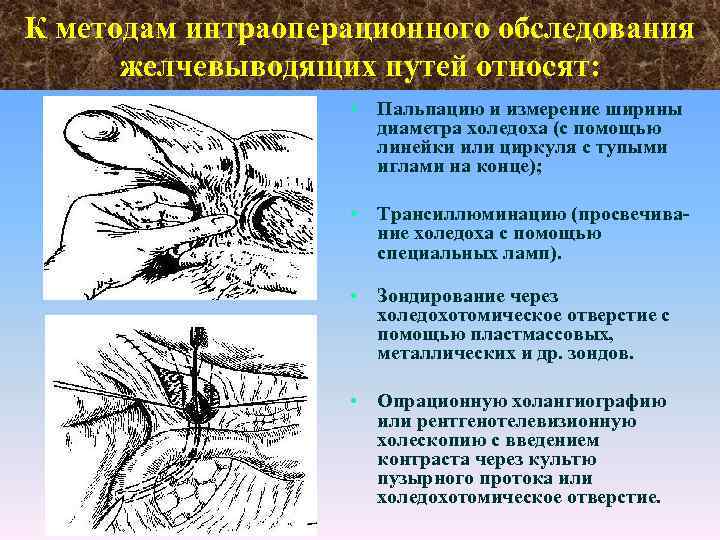 К методам интраоперационного обследования желчевыводящих путей относят:

• Пальпацию и измерение ширины диаметра холедоха (с помощью линейки или циркуля с тупыми иглами на конце);

• Трансиллюминацию (просвечивание холедоха с помощью специальных ламп).

• Зондирование через холедохотомическое отверстие с помощью пластмассовых, металлических и др. зондов.

• Опрационную холангиографию или рентгенотелевизионную холескопию с введением контраста через культю пузырного протока или холедохотомическое отверстие.